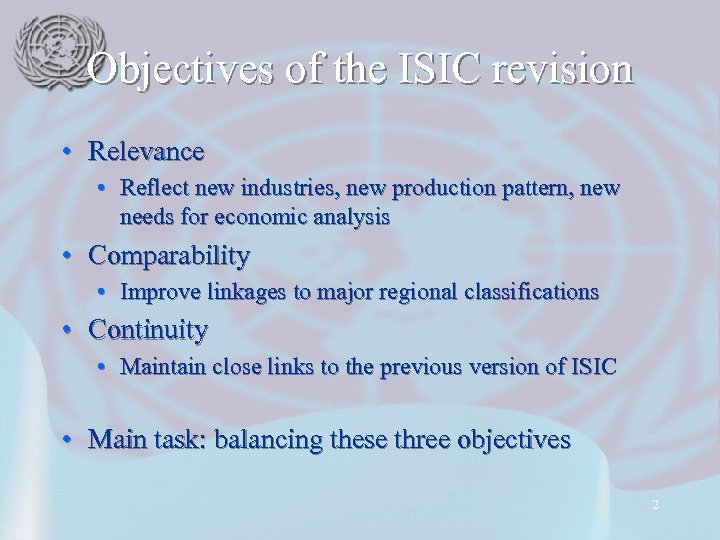 Objectives of the ISIC revision

• Relevance
  • Reflect new industries, new production pattern, new needs for economic analysis
• Comparability
  • Improve linkages to major regional classifications
• Continuity
  • Maintain close links to the previous version of ISIC

• Main task: balancing these three objectives

2